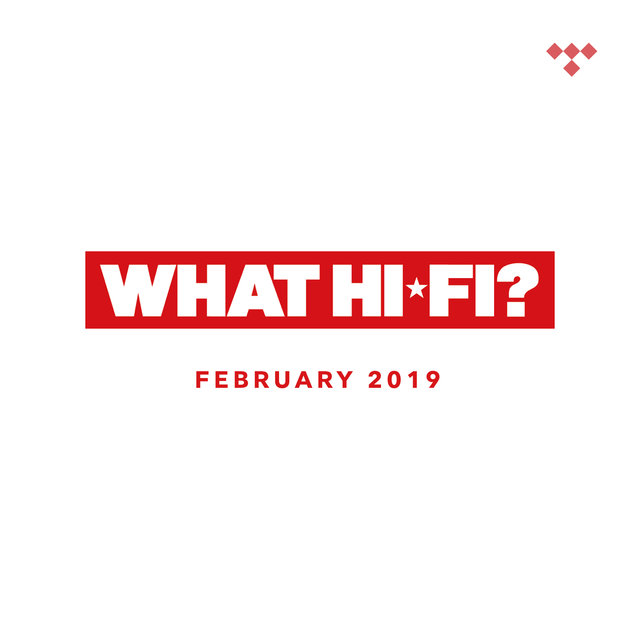 WHAT HI★FI?

FEBRUARY 2019